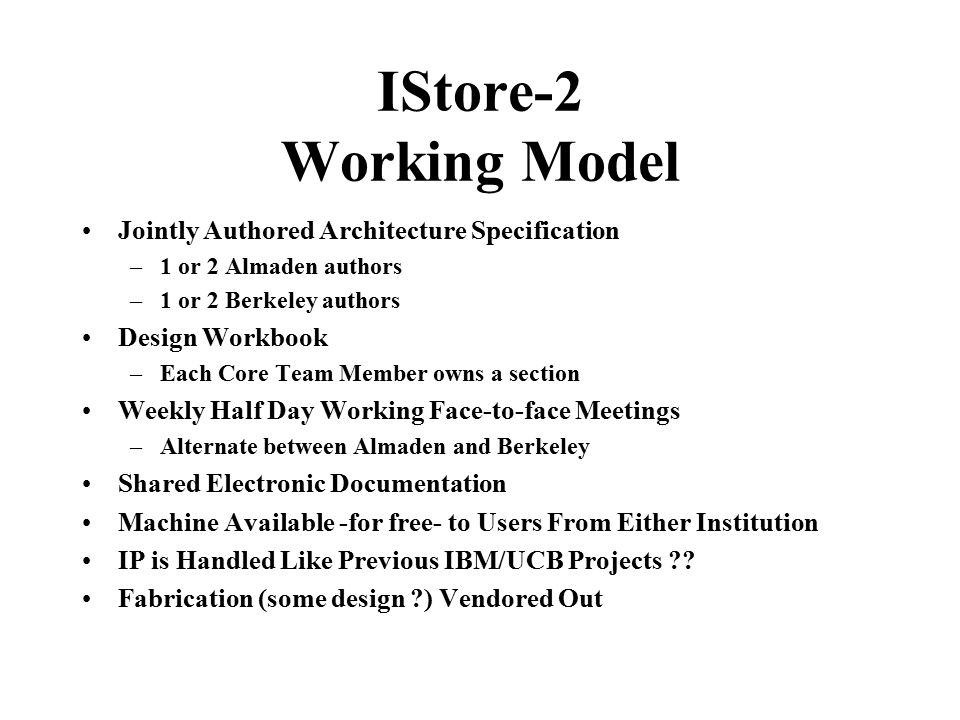 IStore-2
Working Model

• Jointly Authored Architecture Specification
– 1 or 2 Almaden authors
– 1 or 2 Berkeley authors
• Design Workbook
– Each Core Team Member owns a section
• Weekly Half Day Working Face-to-face Meetings
– Alternate between Almaden and Berkeley
• Shared Electronic Documentation
• Machine Available -for free- to Users From Either Institution
• IP is Handled Like Previous IBM/UCB Projects ??
• Fabrication (some design ?) Vendored Out